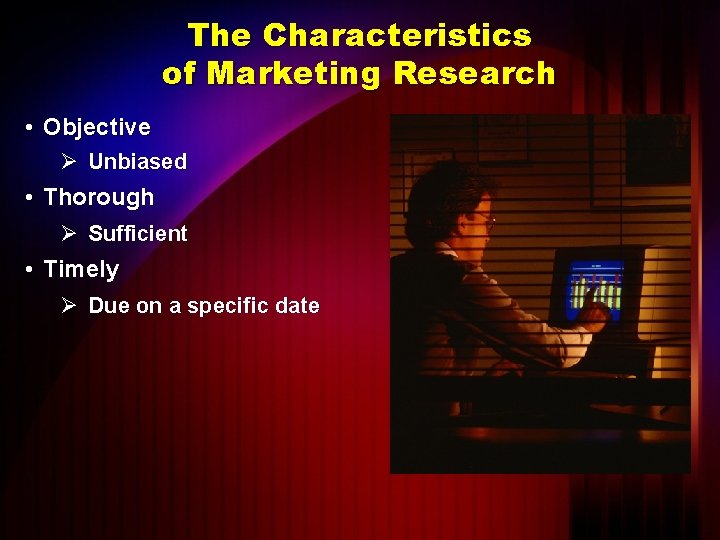 The Characteristics of Marketing Research

• Objective
  ➢ Unbiased
• Thorough
  ➢ Sufficient
• Timely
  ➢ Due on a specific date